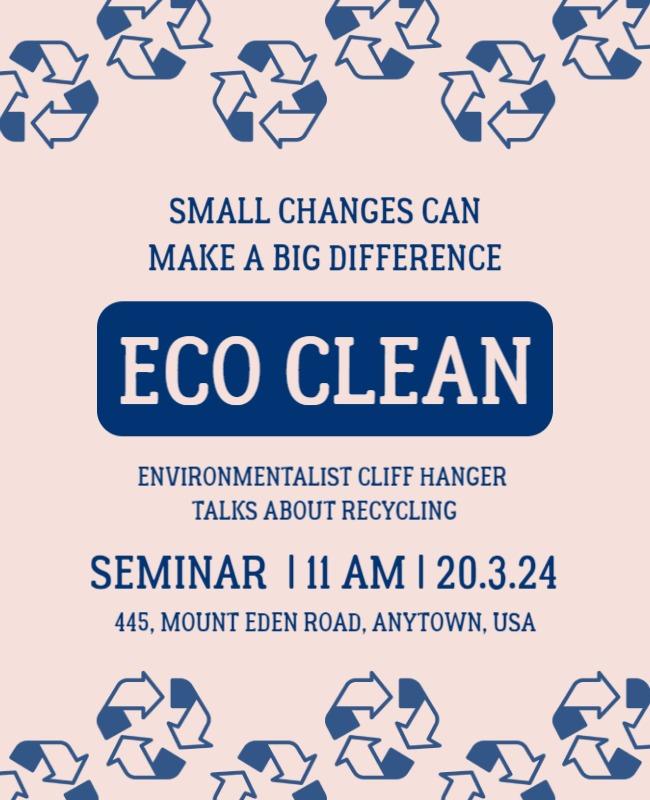 SMALL CHANGES CAN MAKE A BIG DIFFERENCE

ECO CLEAN

ENVIRONMENTALIST CLIFF HANGER TALKS ABOUT RECYCLING

SEMINAR | 11 AM | 20.3.24

445, MOUNT EDEN ROAD, ANYTOWN, USA